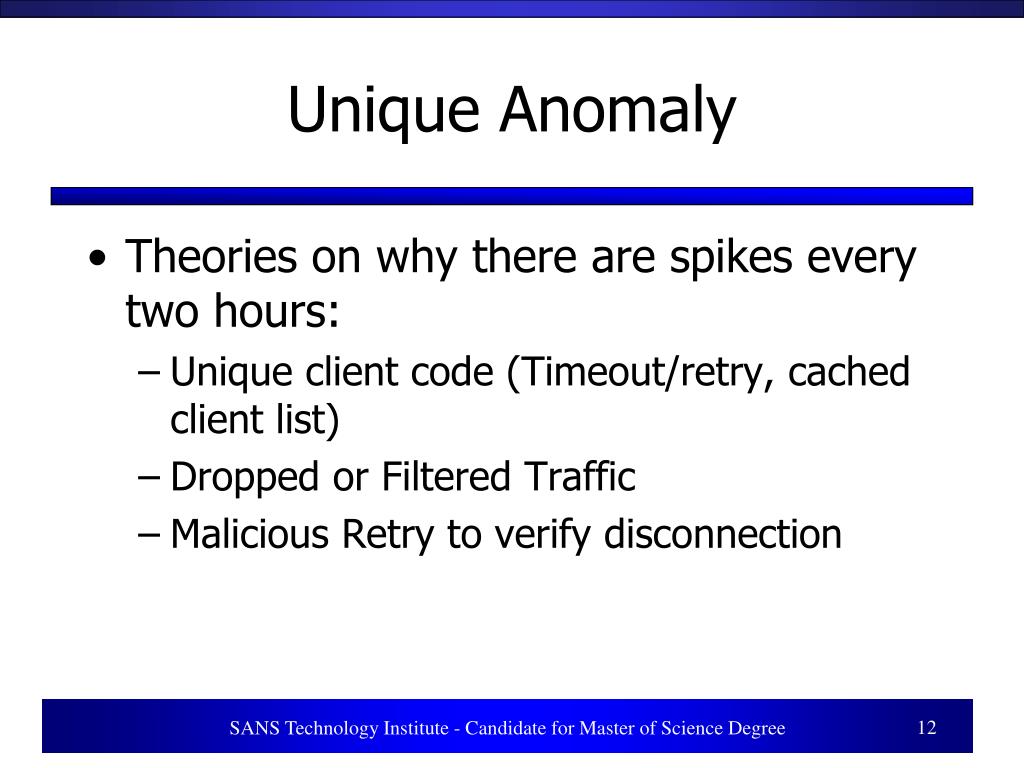 Unique Anomaly

• Theories on why there are spikes every two hours:
– Unique client code (Timeout/retry, cached client list)
– Dropped or Filtered Traffic
– Malicious Retry to verify disconnection

SANS Technology Institute - Candidate for Master of Science Degree

12